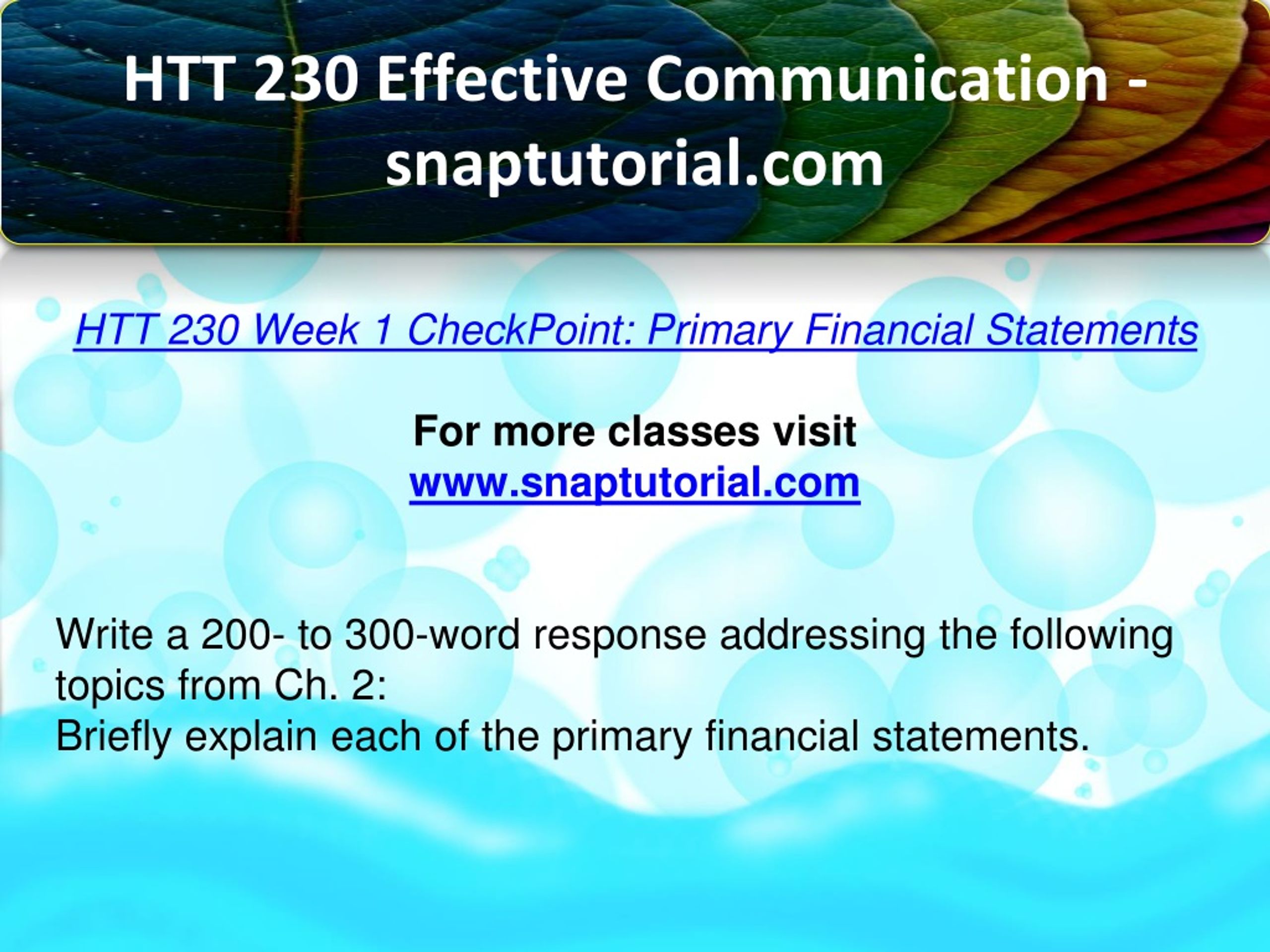 HTT 230 Effective Communication - snaptutorial.com

HTT 230 Week 1 CheckPoint: Primary Financial Statements

For more classes visit
www.snaptutorial.com

Write a 200- to 300-word response addressing the following topics from Ch. 2:
Briefly explain each of the primary financial statements.